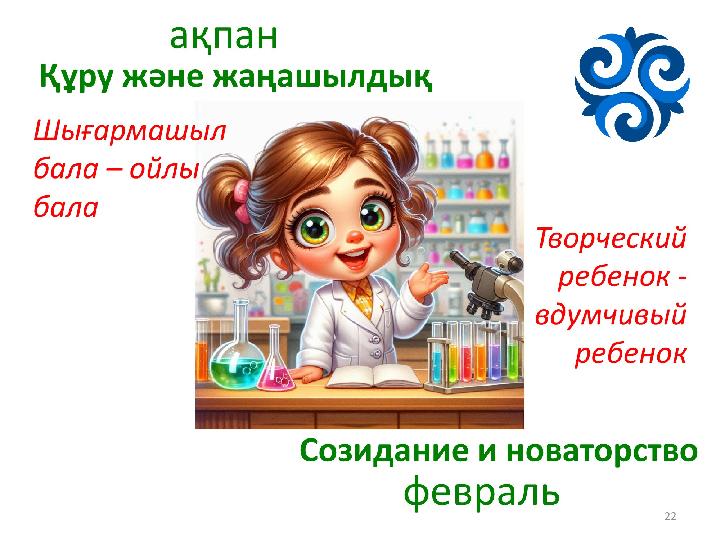 ақпан
Құру және жаңашылдық

Шығармашыл бала – ойлы бала

Творческий ребенок - вдумчивый ребенок

Созидание и новаторство
февраль

22